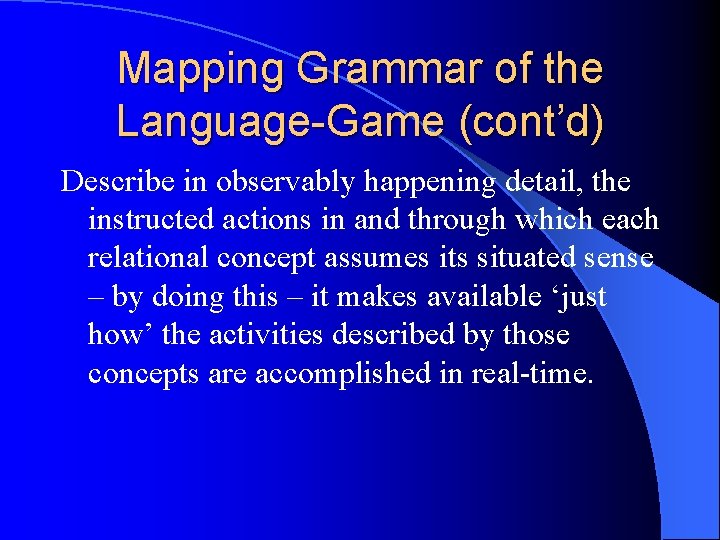 Mapping Grammar of the Language-Game (cont’d)

Describe in observably happening detail, the instructed actions in and through which each relational concept assumes its situated sense – by doing this – it makes available ‘just how’ the activities described by those concepts are accomplished in real-time.